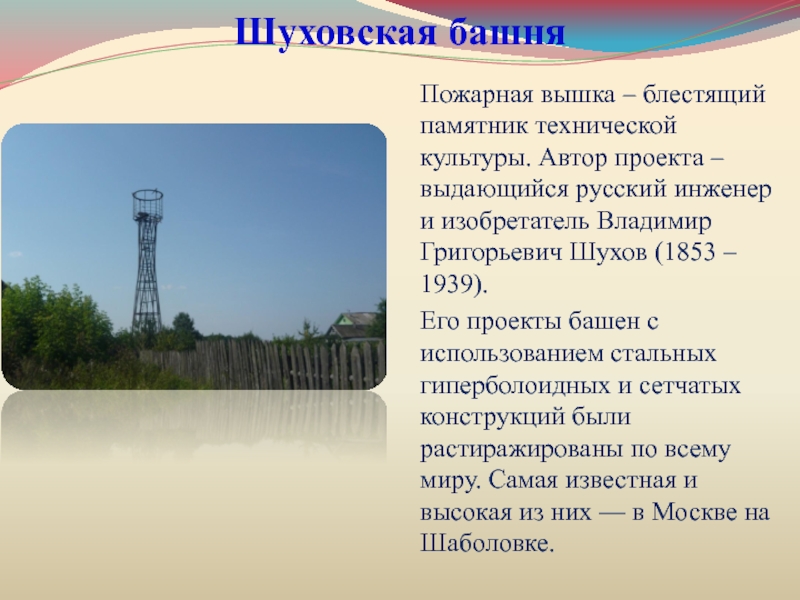 Шуховская башня

Пожарная вышка – блестящий памятник технической культуры. Автор проекта – выдающийся русский инженер и изобретатель Владимир Григорьевич Шухов (1853 – 1939).

Его проекты башен с использованием стальных гиперболоидных и сетчатых конструкций были растиражированы по всему миру. Самая известная и высокая из них — в Москве на Шаболовке.